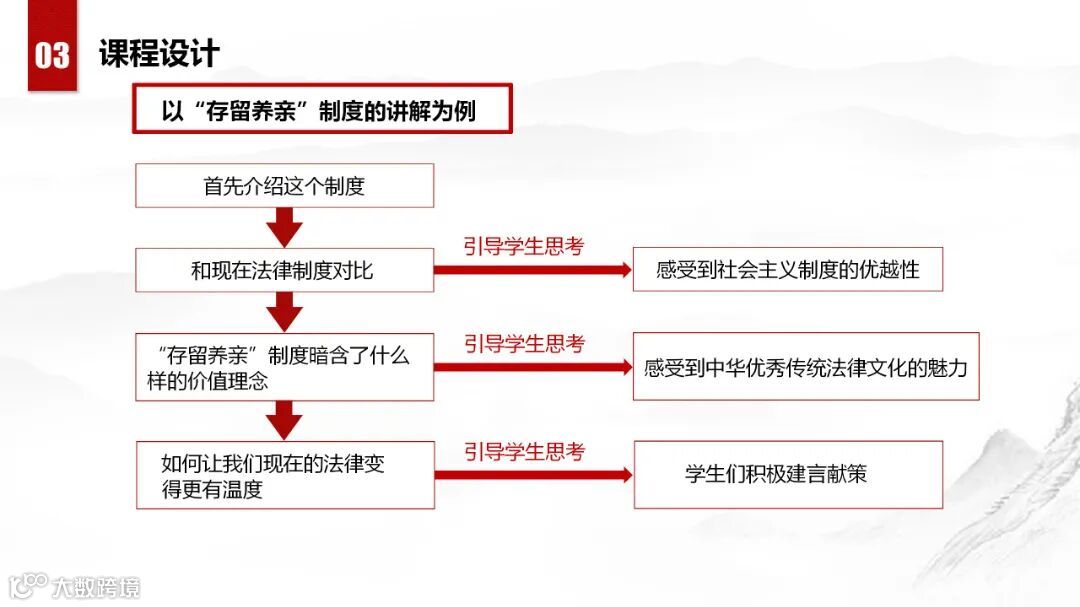 03 课程设计

以“存留养亲”制度的讲解为例

首先介绍这个制度

和现在法律制度对比

引导学生思考

感受到社会主义制度的优越性

“存留养亲”制度暗含了什么样的价值理念

引导学生思考

感受到中华优秀传统法律文化的魅力

如何让我们现在的法律变得更有温度

引导学生思考

学生们积极建言献策

大数跨境